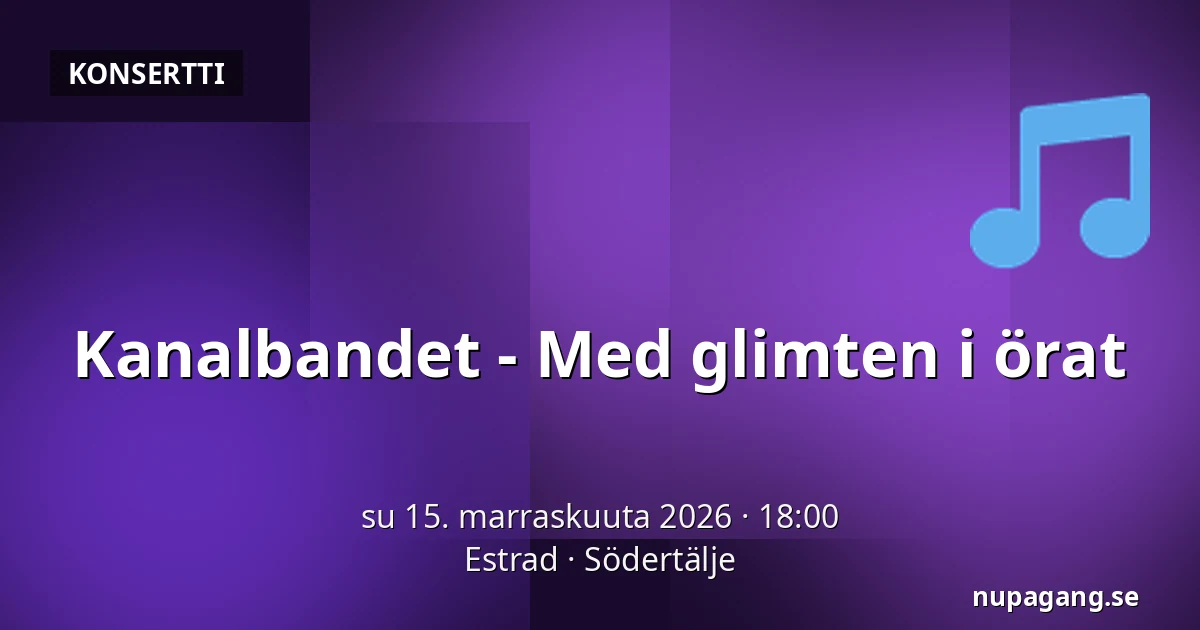 KONSERTTI

Kanalbandet - Med glimten i örat

su 15. marraskuuta 2026 · 18:00
Estrad · Södertälje

nupagang.se